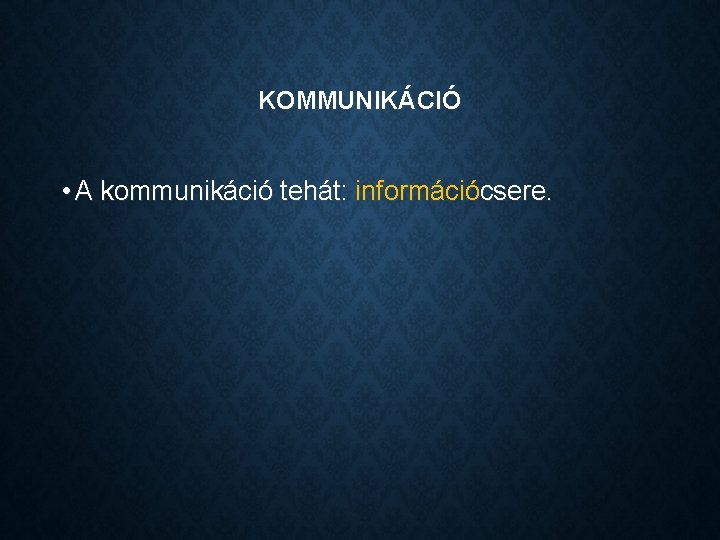 KOMMUNIKÁCIÓ

• A kommunikáció tehát: információcsere.